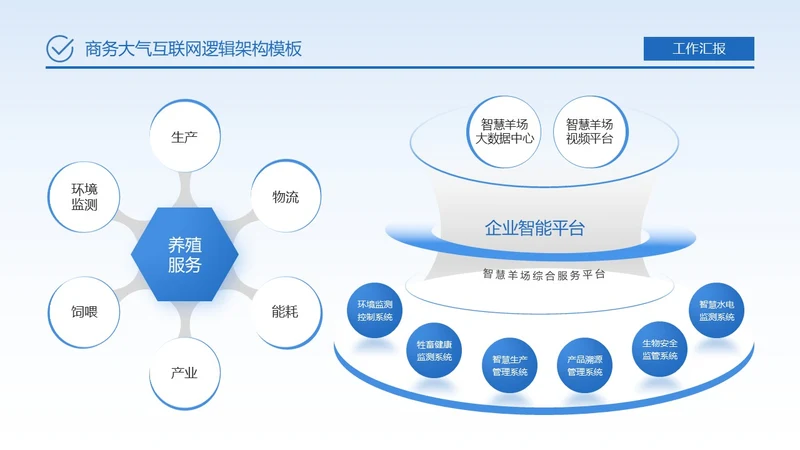 商务大气互联网逻辑架构模板

工作汇报

生产

环境监测

物流

养殖服务

饲喂

能耗

产业

智慧羊场大数据中心

智慧羊场视频平台

企业智能平台

智慧羊场综合服务平台

环境监测控制系统

牲畜健康监测系统

智慧生产管理系统

产品溯源管理系统

生物安全监管系统

智慧水电监测系统